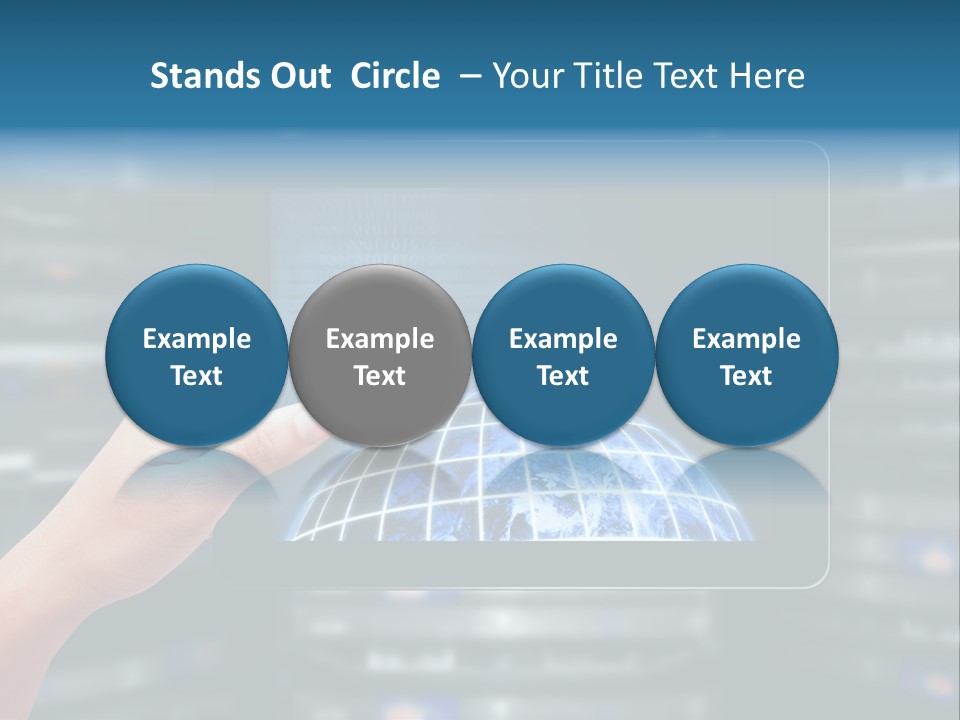 Stands Out Circle – Your Title Text Here

Example Text

Example Text

Example Text

Example Text